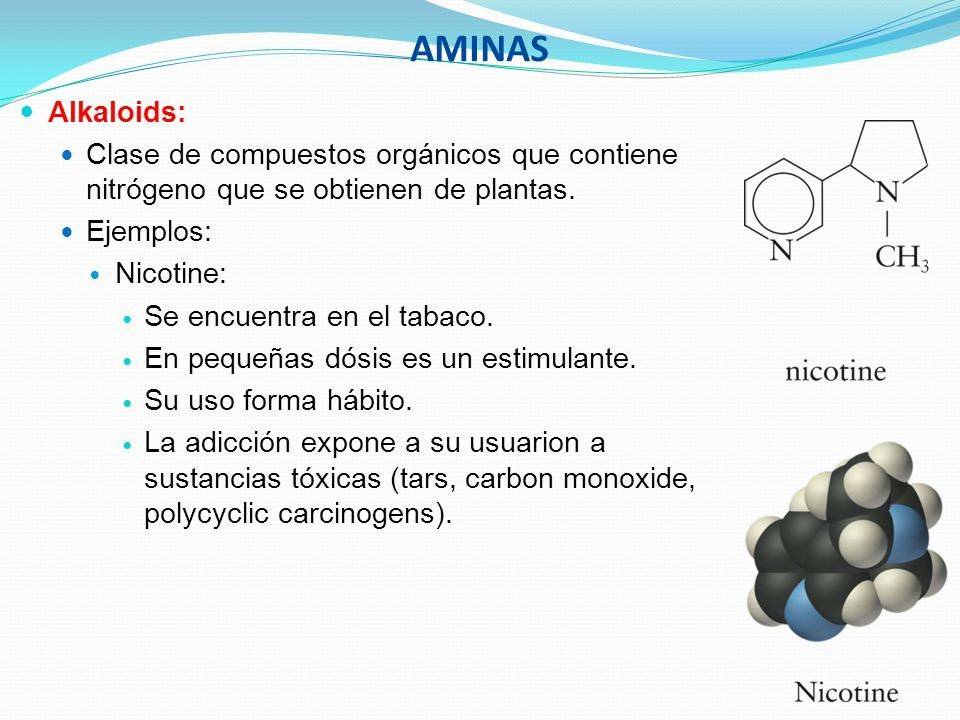 AMINAS

Alkaloids:

Clase de compuestos orgánicos que contiene nitrógeno que se obtienen de plantas.

Ejemplos:

Nicotine:

Se encuentra en el tabaco.

En pequeñas dósis es un estimulante.

Su uso forma hábito.

La adicción expone a su usuarion a sustancias tóxicas (tars, carbon monoxide, polycyclic carcinogens).

N

N

$CH_3$

nicotine

Nicotine